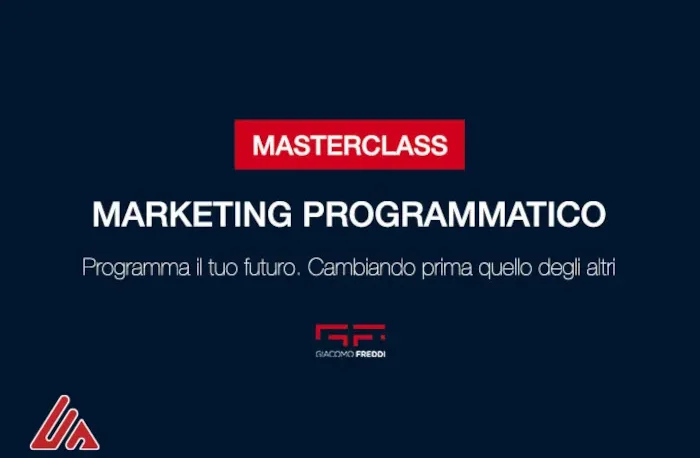 MASTERCLASS

MARKETING PROGRAMMATICO

Programma il tuo futuro. Cambiando prima quello degli altri

GF
GIACOMO FREDDI